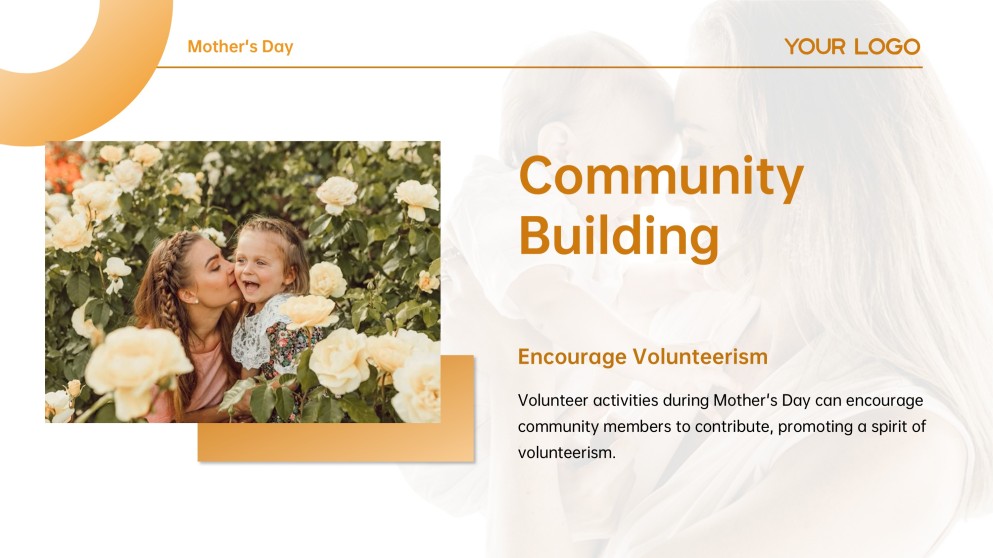 Mother's Day

YOUR LOGO

Community Building

Encourage Volunteerism

Volunteer activities during Mother's Day can encourage community members to contribute, promoting a spirit of volunteerism.